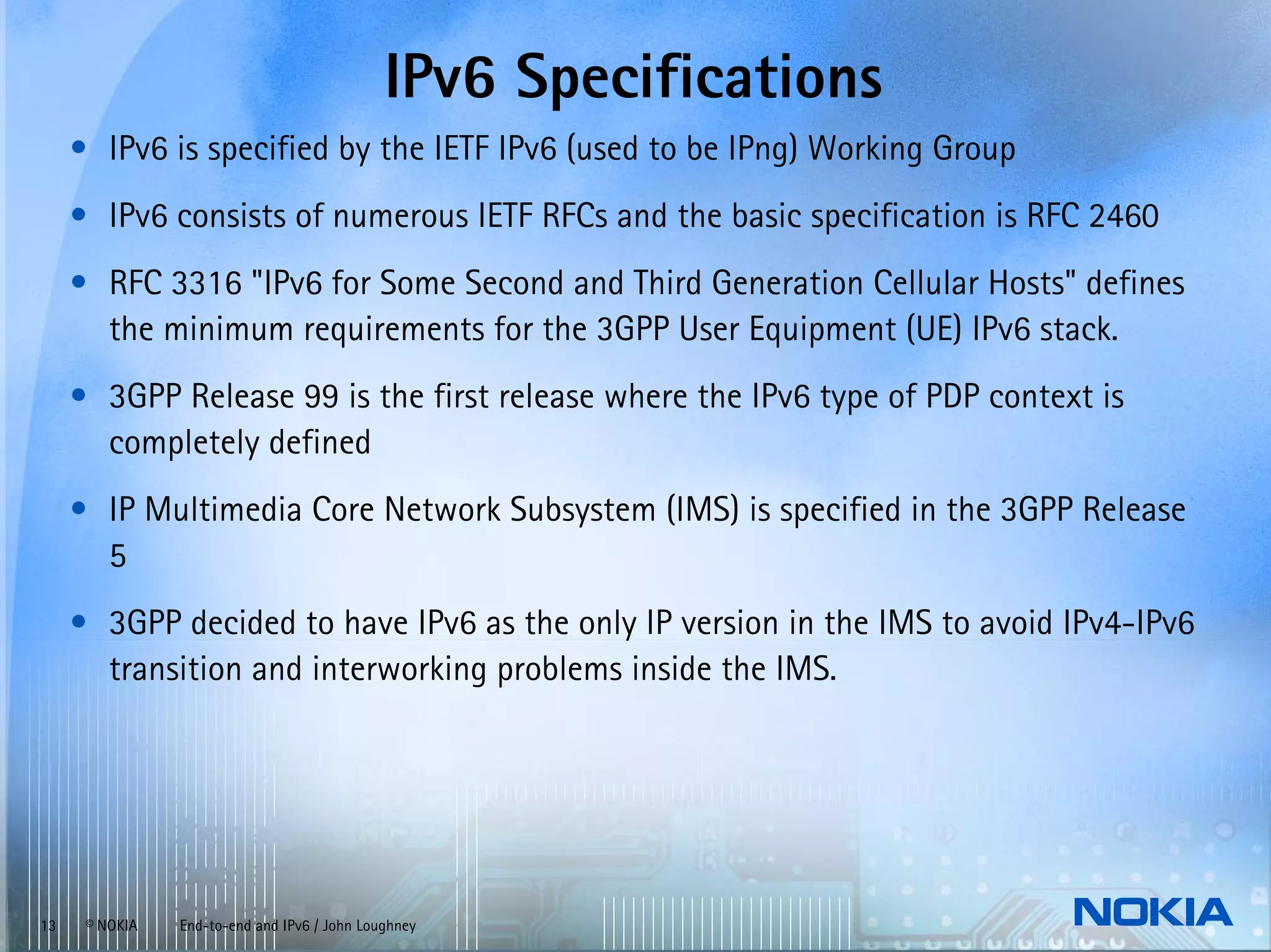 IPv6 Specifications

• IPv6 is specified by the IETF IPv6 (used to be IPng) Working Group

• IPv6 consists of numerous IETF RFCs and the basic specification is RFC 2460

• RFC 3316 "IPv6 for Some Second and Third Generation Cellular Hosts" defines the minimum requirements for the 3GPP User Equipment (UE) IPv6 stack.

• 3GPP Release 99 is the first release where the IPv6 type of PDP context is completely defined

• IP Multimedia Core Network Subsystem (IMS) is specified in the 3GPP Release 5

• 3GPP decided to have IPv6 as the only IP version in the IMS to avoid IPv4-IPv6 transition and interworking problems inside the IMS.

13 © NOKIA End-to-end and IPv6 / John Loughney

NOKIA